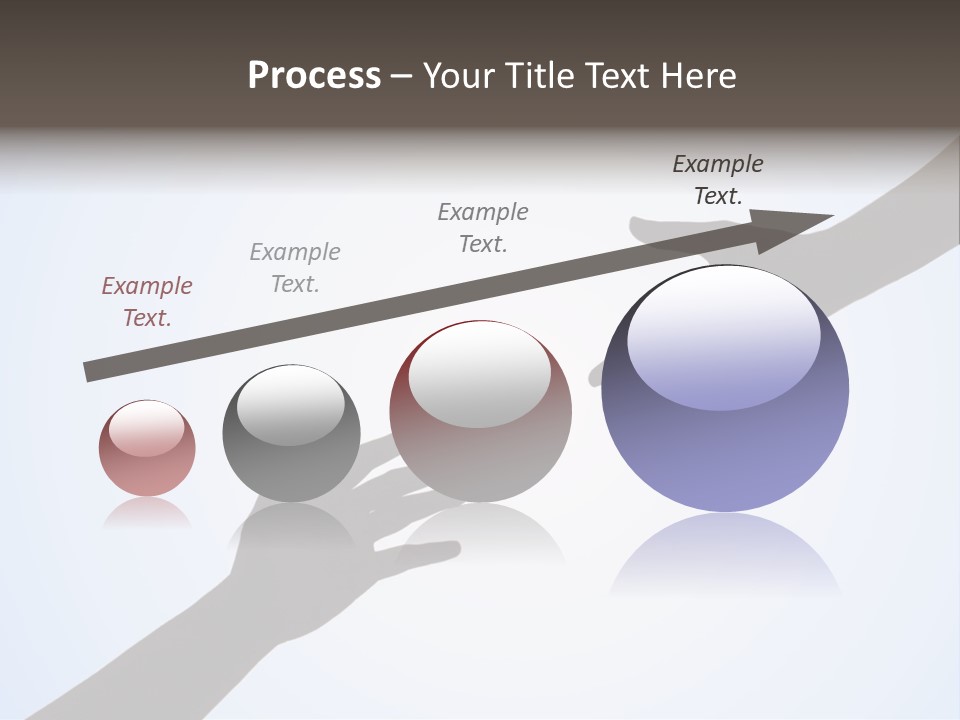 Process – Your Title Text Here

Example Text.

Example Text.

Example Text.

Example Text.